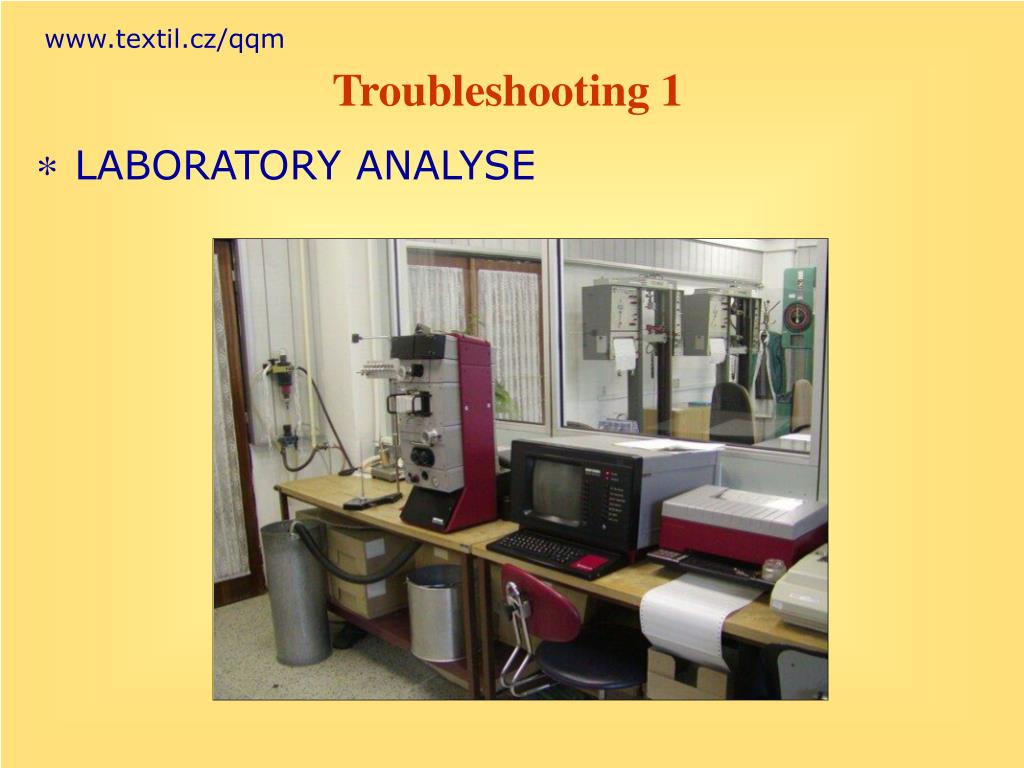 www.textil.cz/qqm

Troubleshooting 1

∗ LABORATORY ANALYSE